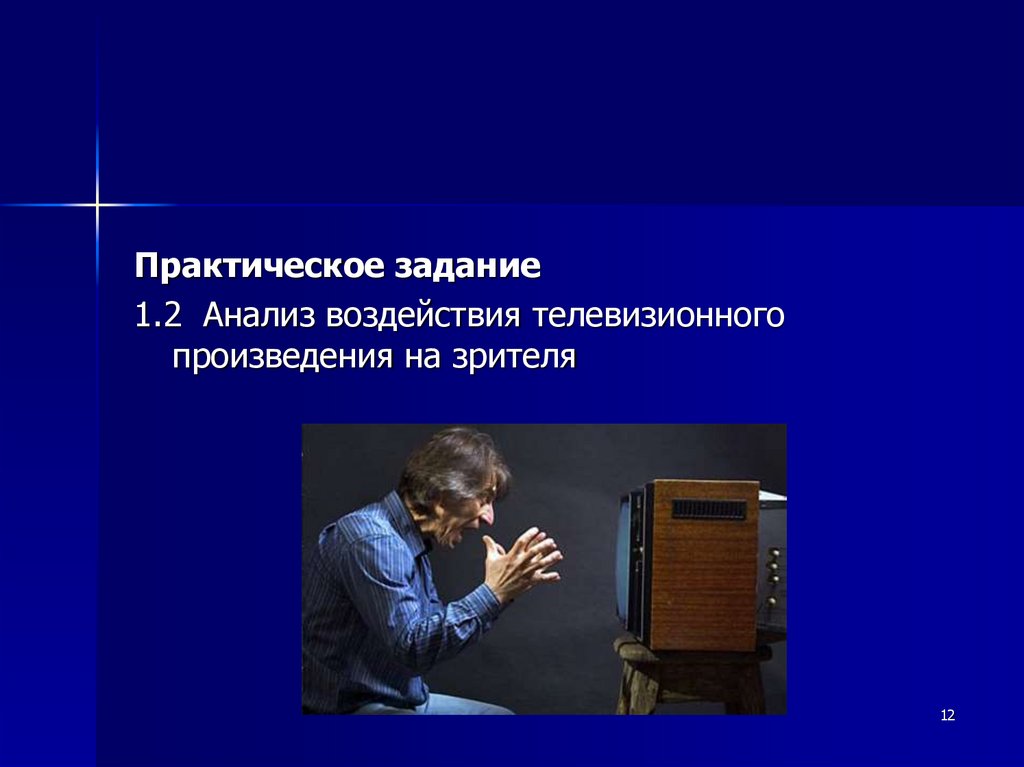 Практическое задание

1.2 Анализ воздействия телевизионного произведения на зрителя

12